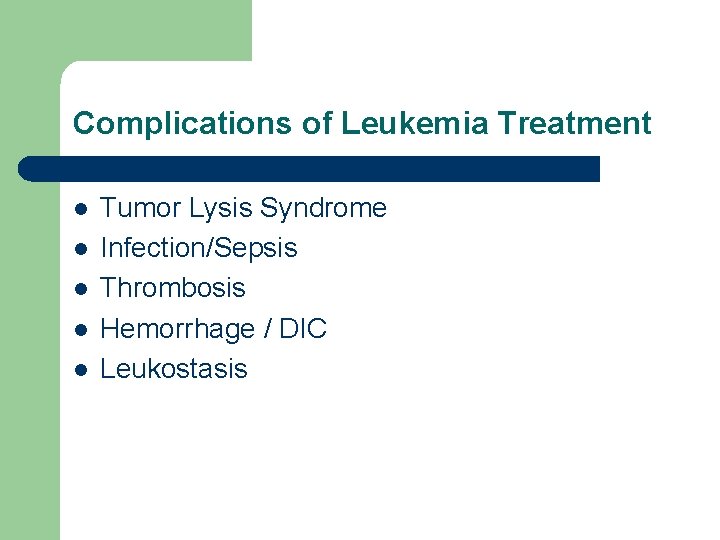 Complications of Leukemia Treatment

- Tumor Lysis Syndrome
- Infection/Sepsis
- Thrombosis
- Hemorrhage / DIC
- Leukostasis